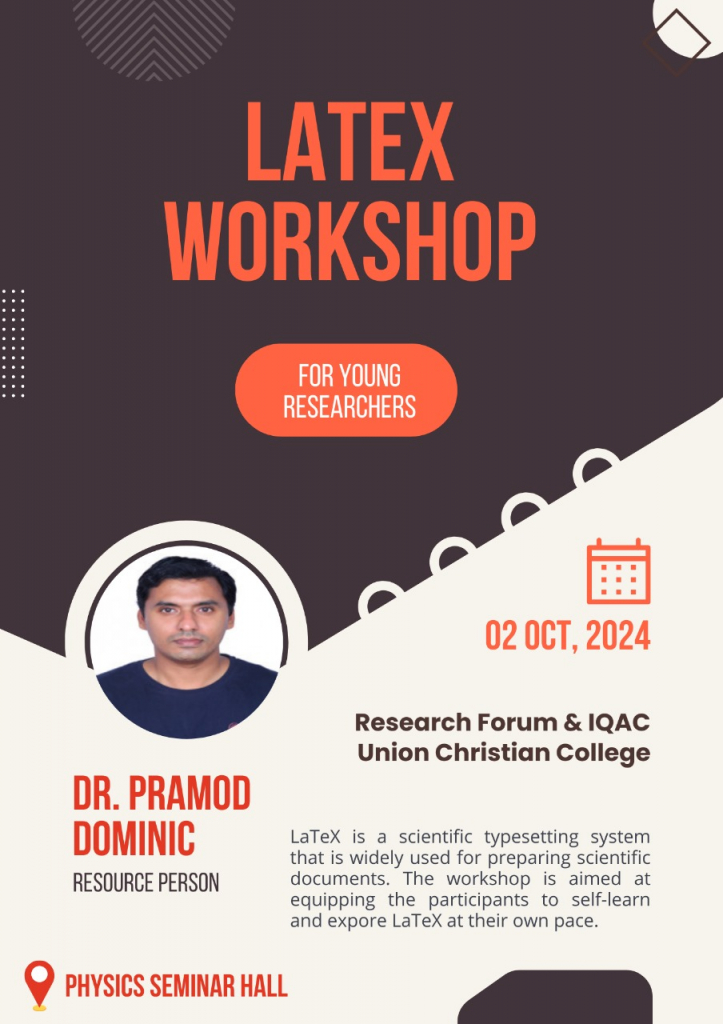 LATEX WORKSHOP

FOR YOUNG RESEARCHERS

02 OCT, 2024

Research Forum & IQAC
Union Christian College

DR. PRAMOD DOMINIC
RESOURCE PERSON

LaTeX is a scientific typesetting system that is widely used for preparing scientific documents. The workshop is aimed at equipping the participants to self-learn and expore LaTeX at their own pace.

PHYSICS SEMINAR HALL